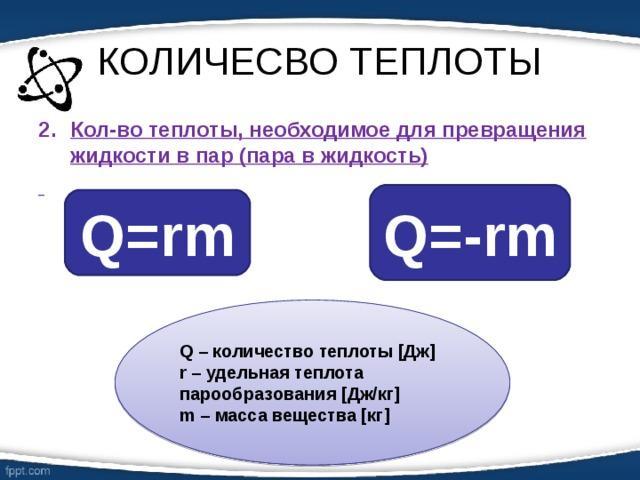 КОЛИЧЕСВО ТЕПЛОТЫ

2. Кол-во теплоты, необходимое для превращения жидкости в пар (пара в жидкость)

$Q=rm$

$Q=-rm$

Q – количество теплоты [Дж]
r – удельная теплота парообразования [Дж/кг]
m – масса вещества [кг]

fppt.com